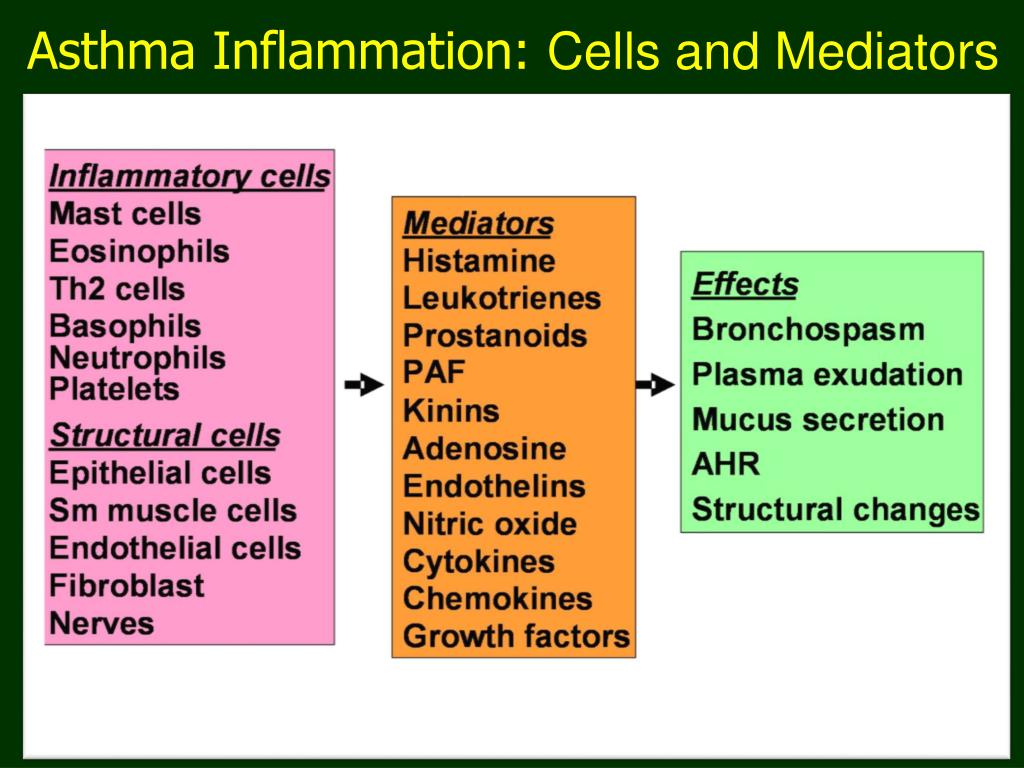 Asthma Inflammation: Cells and Mediators

Inflammatory cells
Mast cells
Eosinophils
Th2 cells
Basophils
Neutrophils
Platelets

Structural cells
Epithelial cells
Sm muscle cells
Endothelial cells
Fibroblast
Nerves

Mediators
Histamine
Leukotrienes
Prostanoids
PAF
Kinins
Adenosine
Endothelins
Nitric oxide
Cytokines
Chemokines
Growth factors

Effects
Bronchospasm
Plasma exudation
Mucus secretion
AHR
Structural changes